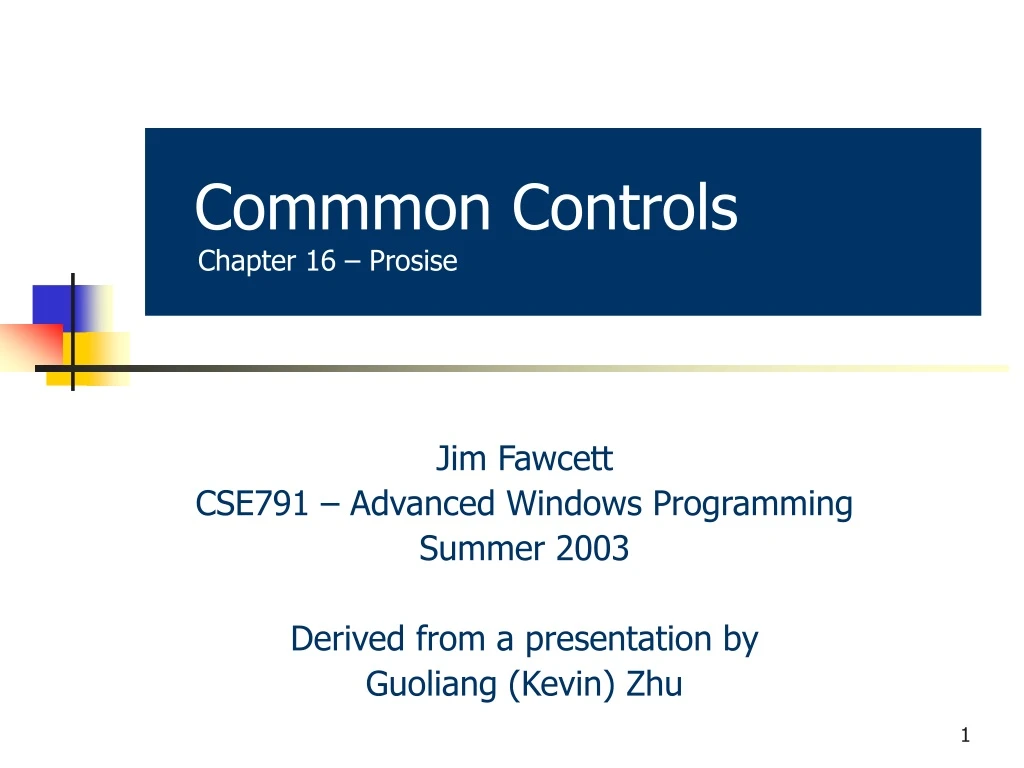 Commmon Controls
Chapter 16 – Prosise

Jim Fawcett
CSE791 – Advanced Windows Programming
Summer 2003

Derived from a presentation by
Guoliang (Kevin) Zhu

1